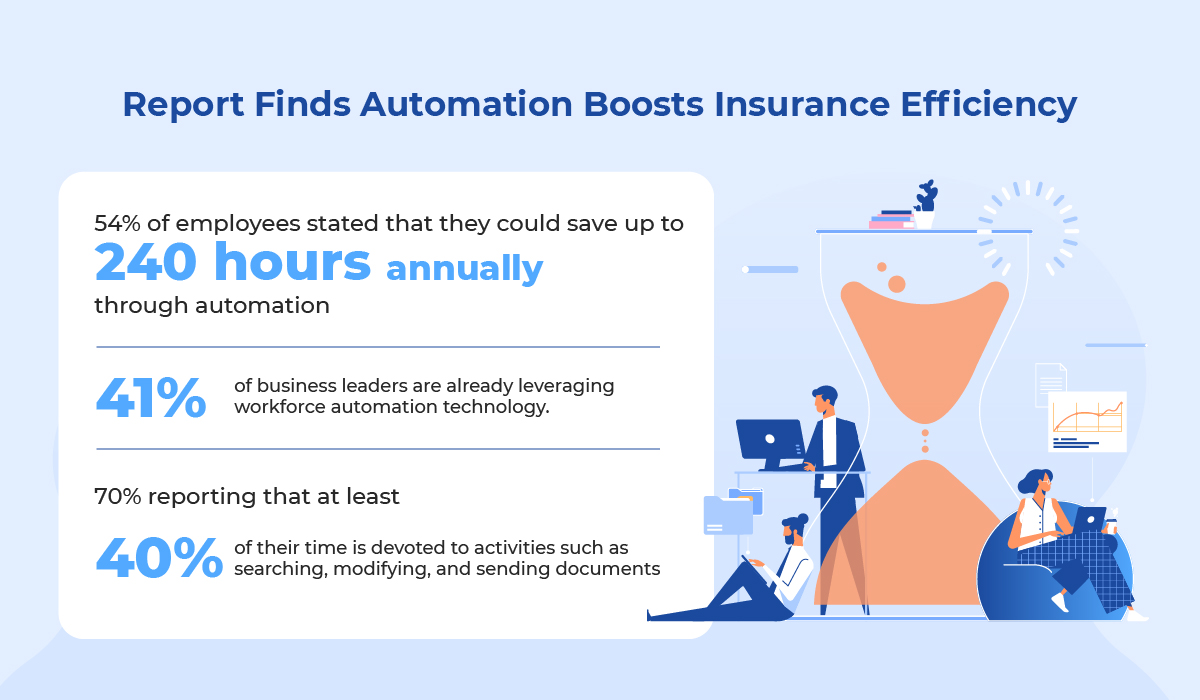 Report Finds Automation Boosts Insurance Efficiency

54% of employees stated that they could save up to 240 hours annually through automation

41% of business leaders are already leveraging workforce automation technology.

70% reporting that at least 40% of their time is devoted to activities such as searching, modifying, and sending documents